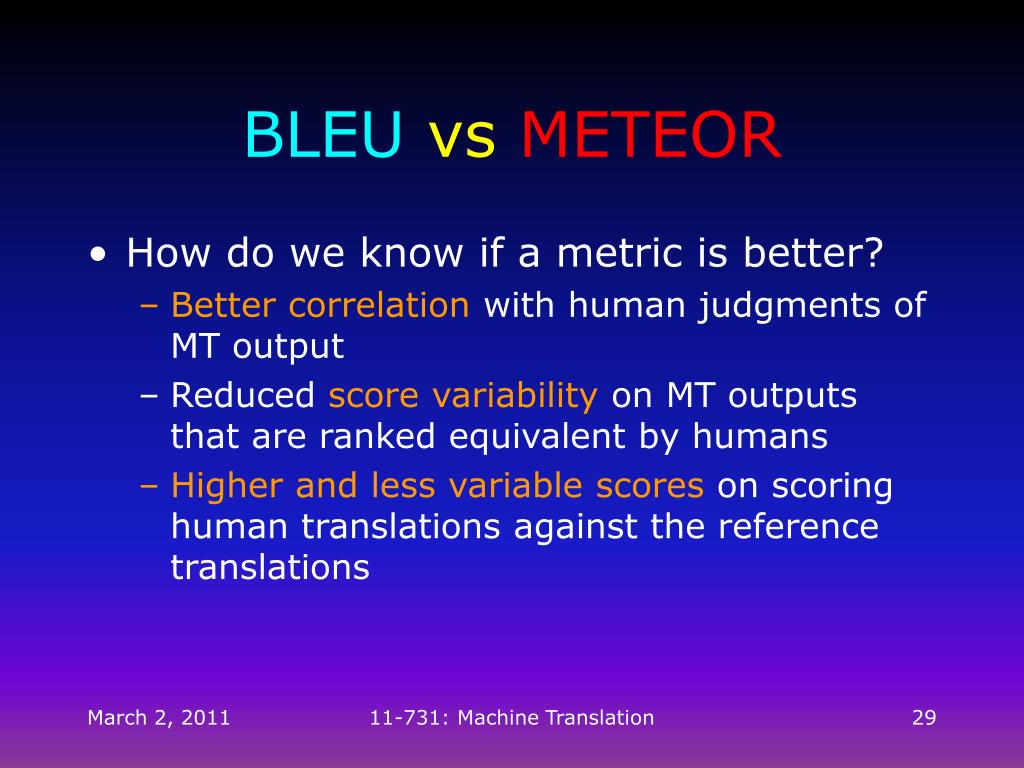 BLEU vs METEOR

• How do we know if a metric is better?
– Better correlation with human judgments of MT output
– Reduced score variability on MT outputs that are ranked equivalent by humans
– Higher and less variable scores on scoring human translations against the reference translations

March 2, 2011 11-731: Machine Translation 29